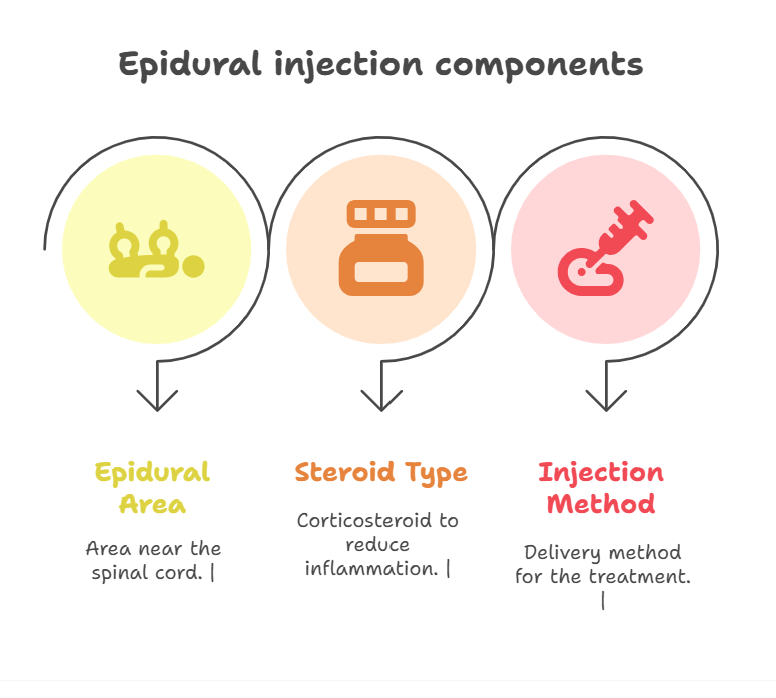 Epidural injection components

Epidural Area

Area near the spinal cord. |

Steroid Type

Corticosteroid to reduce inflammation. |

Injection Method

Delivery method for the treatment. |